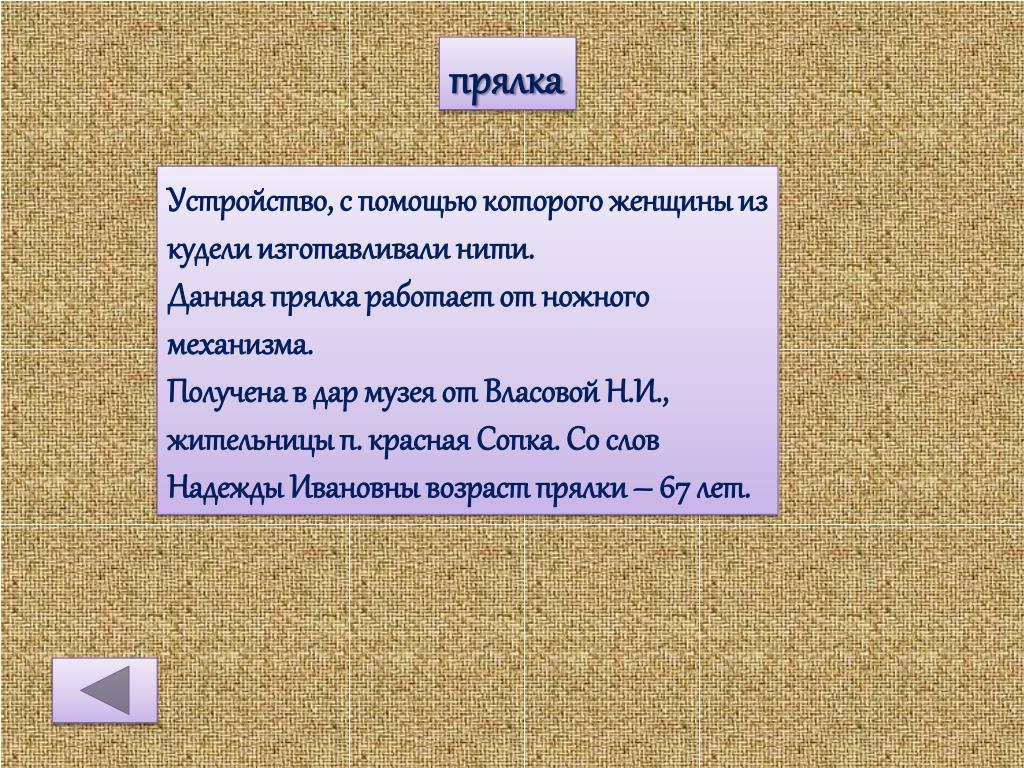 прялка

Устройство, с помощью которого женщины из кудели изготавливали нити.
Данная прялка работает от ножного механизма.
Получена в дар музея от Власовой Н.И., жительницы п. красная Сопка. Со слов Надежды Ивановны возраст прялки – 67 лет.